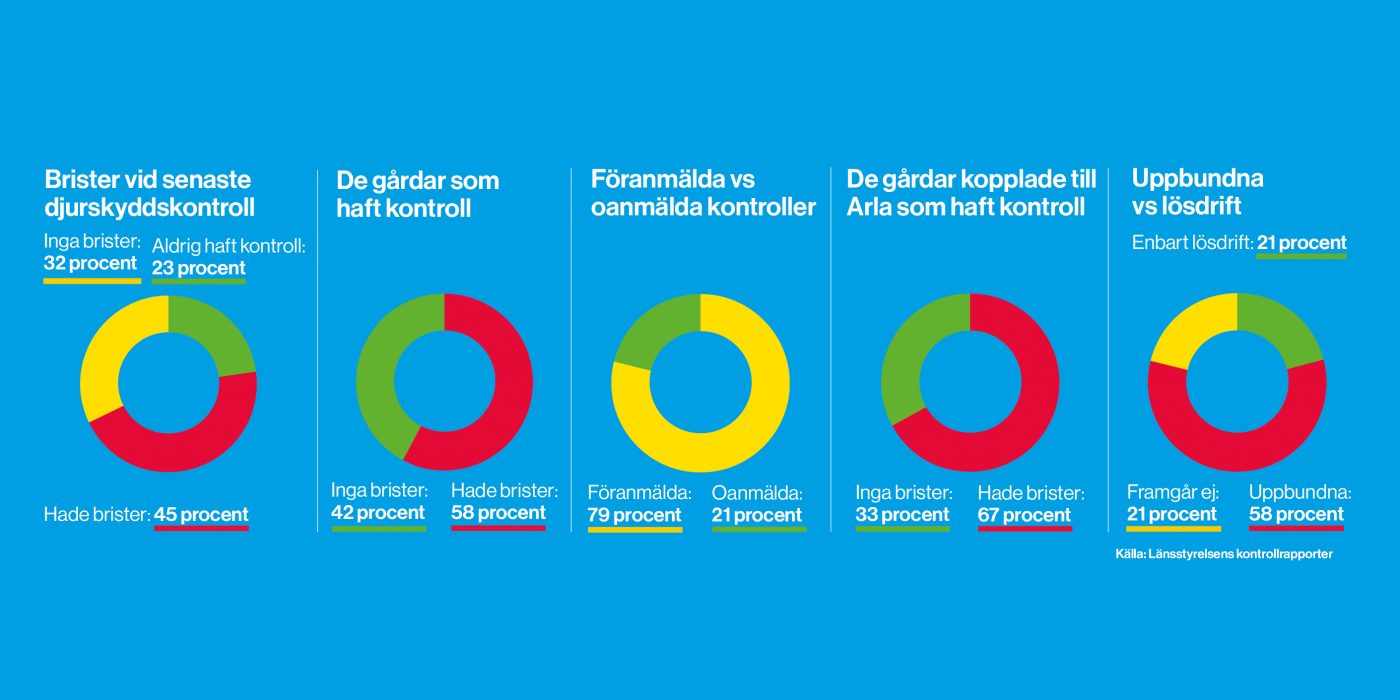 Brister vid senaste djurskyddskontroll

Inga brister: 32 procent

Aldrig haft kontroll: 23 procent

Hade brister: 45 procent

De gårdar som haft kontroll

Inga brister: 42 procent

Hade brister: 58 procent

Föranmälda vs oanmälda kontroller

Föranmälda: 79 procent

Oanmälda: 21 procent

De gårdar kopplade till Arla som haft kontroll

Inga brister: 33 procent

Hade brister: 67 procent

Uppbundna vs lösdrift

Enbart lösdrift: 21 procent

Framgår ej: 21 procent

Uppbundna: 58 procent

Källa: Länsstyrelsens kontrollrapporter